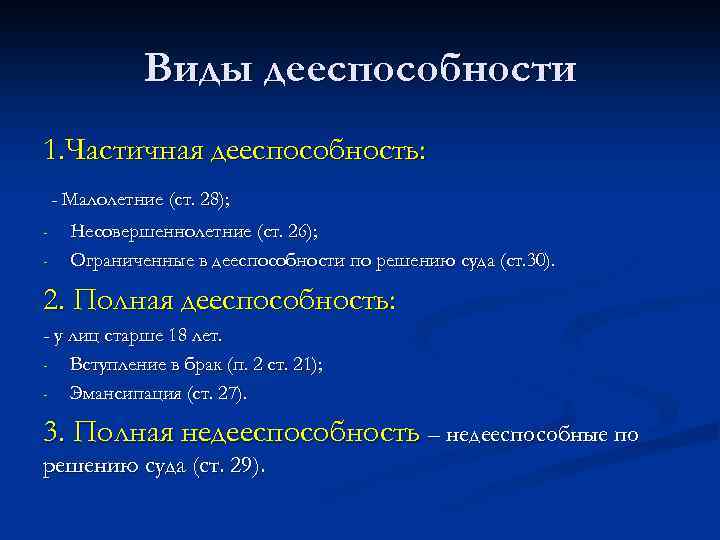 Виды дееспособности

1.Частичная дееспособность:

- Малолетние (ст. 28);
- Несовершеннолетние (ст. 26);
- Ограниченные в дееспособности по решению суда (ст.30).

2. Полная дееспособность:
- у лиц старше 18 лет.
- Вступление в брак (п. 2 ст. 21);
- Эмансипация (ст. 27).

3. Полная недееспособность – недееспособные по решению суда (ст. 29).